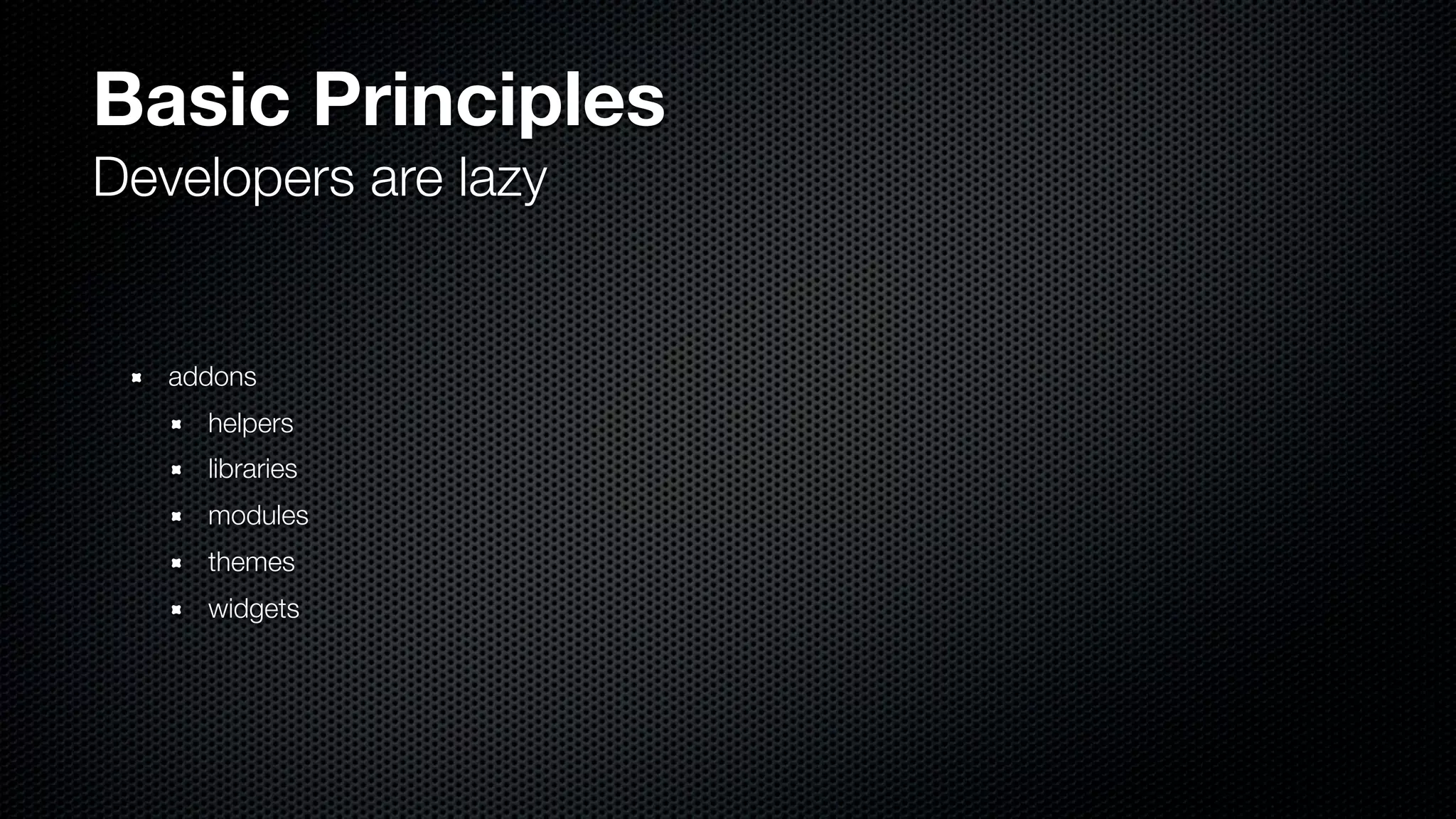 Basic Principles
Developers are lazy

- addons
  - helpers
  - libraries
  - modules
  - themes
  - widgets